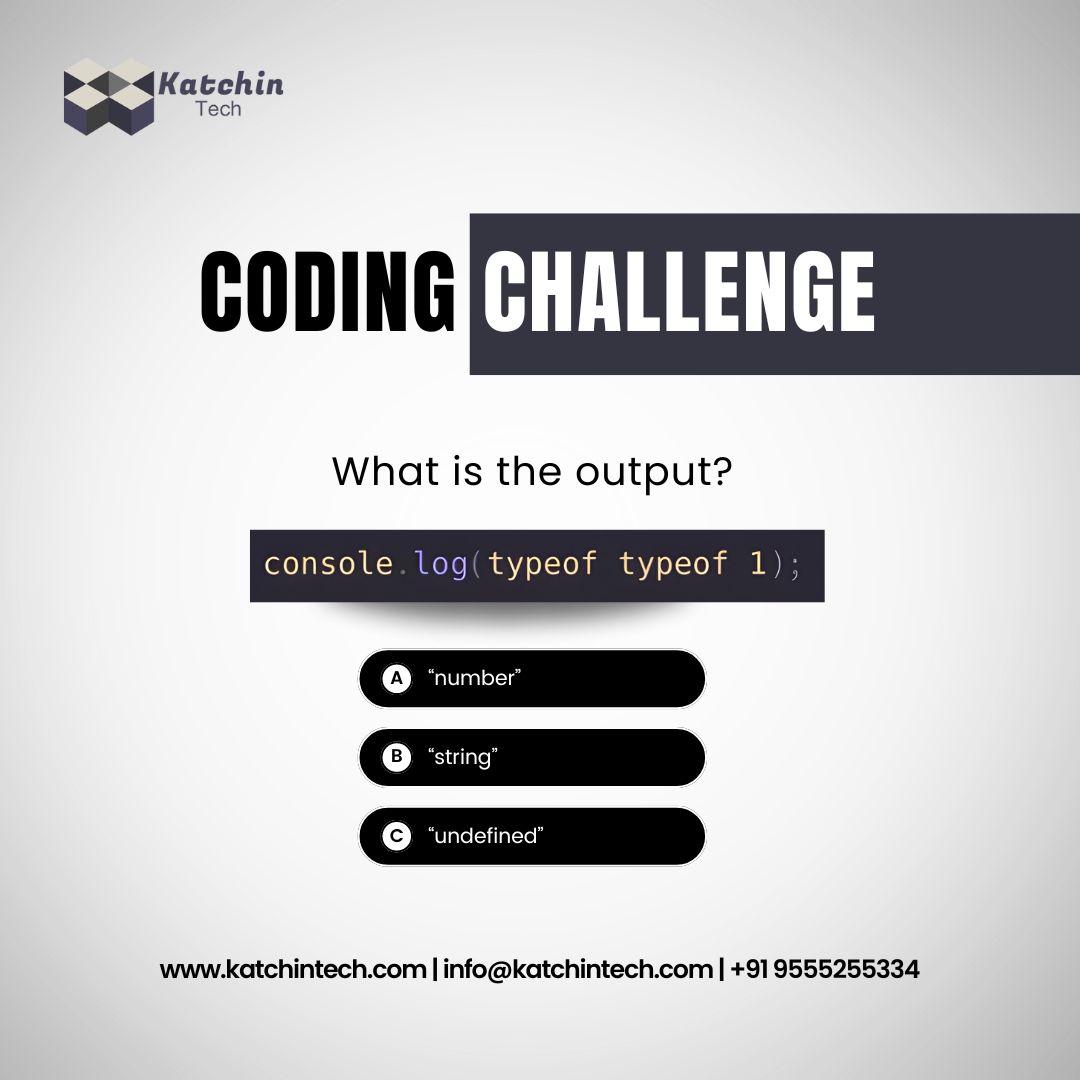 Katchin
Tech

CODING CHALLENGE

What is the output?

console.log(typeof typeof 1);

A “number”

B “string”

C “undefined”

www.katchintech.com | info@katchintech.com | +91 9555255334